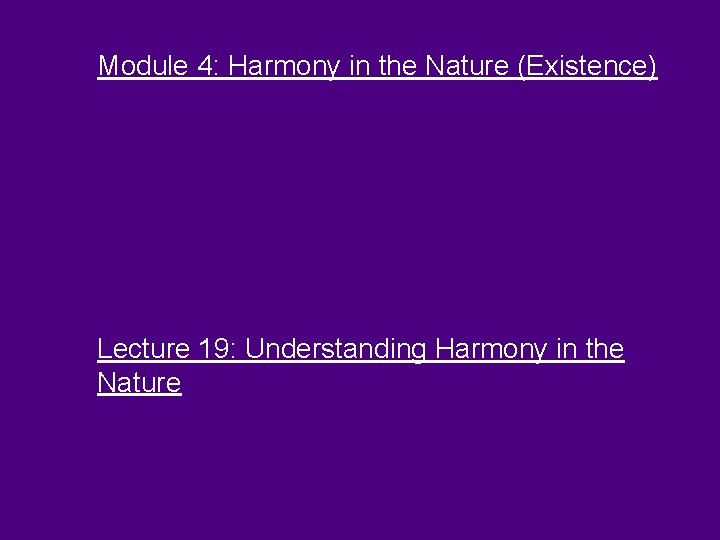 Module 4: Harmony in the Nature (Existence)

Lecture 19: Understanding Harmony in the Nature